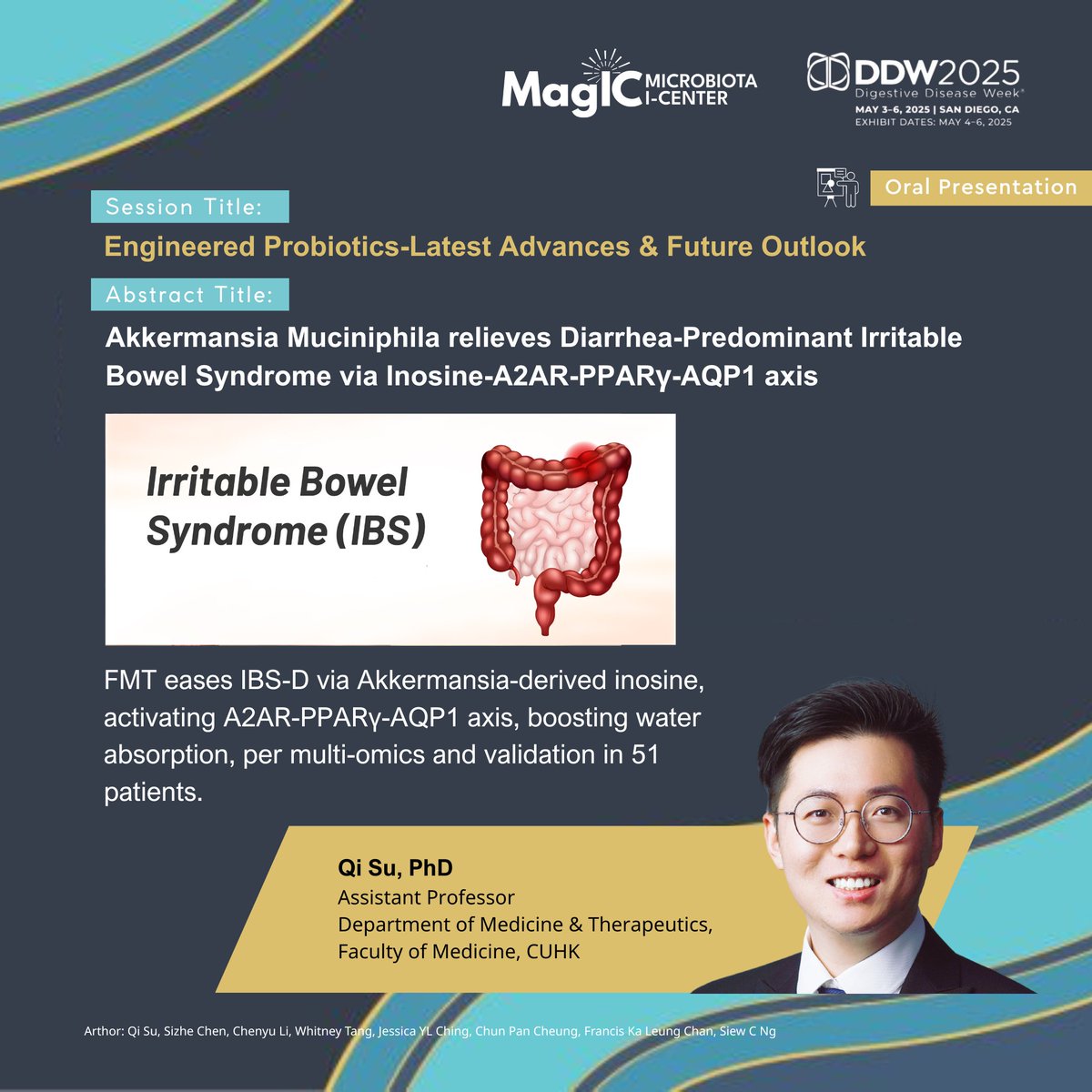 MagIC MICROBIOTA I-CENTER

DDW2025
Digestive Disease Week®
MAY 3–6, 2025 | SAN DIEGO, CA
EXHIBIT DATES: MAY 4–6, 2025

Oral Presentation

Session Title:
Engineered Probiotics-Latest Advances & Future Outlook

Abstract Title:
Akkermansia Muciniphila relieves Diarrhea-Predominant Irritable Bowel Syndrome via Inosine-A2AR-PPARγ-AQP1 axis

Irritable Bowel Syndrome (IBS)

FMT eases IBS-D via Akkermansia-derived inosine, activating A2AR-PPARγ-AQP1 axis, boosting water absorption, per multi-omics and validation in 51 patients.

Qi Su, PhD
Assistant Professor
Department of Medicine & Therapeutics, Faculty of Medicine, CUHK

Arthor: Qi Su, Sizhe Chen, Chenyu Li, Whitney Tang, Jessica YL Ching, Chun Pan Cheung, Francis Ka Leung Chan, Siew C Ng